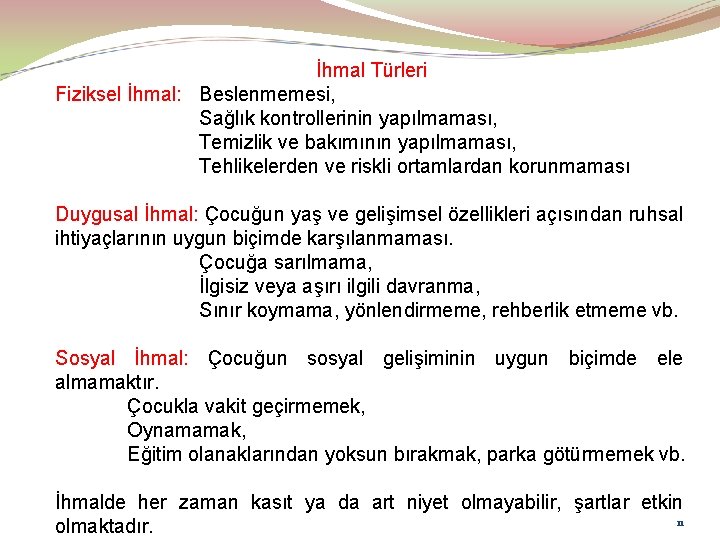 İhmal Türleri

Fiziksel İhmal: Beslenmemesi,
Sağlık kontrollerinin yapılmaması,
Temizlik ve bakımının yapılmaması,
Tehlikelerden ve riskli ortamlardan korunmaması

Duygusal İhmal: Çocuğun yaş ve gelişimsel özellikleri açısından ruhsal ihtiyaçlarının uygun biçimde karşılanmaması.
Çocuğa sarılmama,
İlgisiz veya aşırı ilgili davranma,
Sınır koymama, yönlendirmeme, rehberlik etmeme vb.

Sosyal İhmal: Çocuğun sosyal gelişiminin uygun biçimde ele almamaktır.
Çocukla vakit geçirmemek,
Oynamamak,
Eğitim olanaklarından yoksun bırakmak, parka götürmemek vb.

İhmalde her zaman kasıt ya da art niyet olmayabilir, şartlar etkin olmaktadır.

11